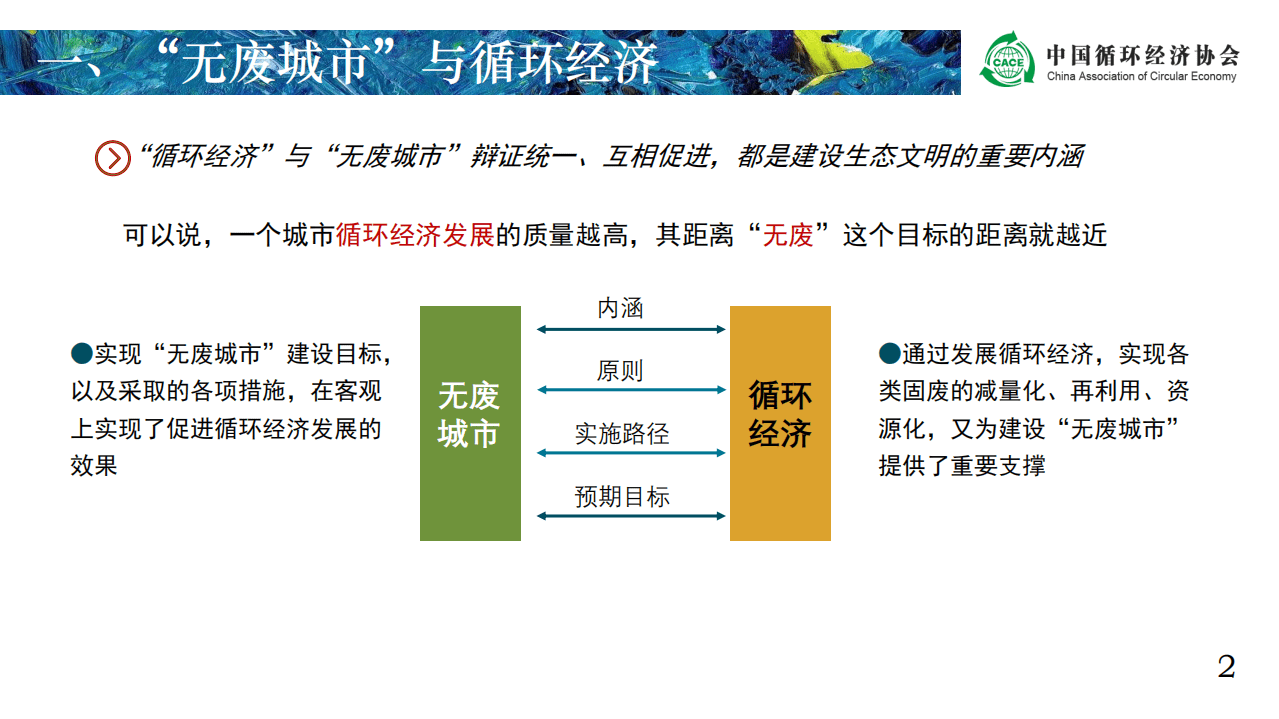 一、“无废城市”与循环经济

CACE 中国循环经济协会
China Association of Circular Economy

“循环经济”与“无废城市”辩证统一、互相促进，都是建设生态文明的重要内涵

可以说，一个城市循环经济发展的质量越高，其距离“无废”这个目标的距离就越近

●实现“无废城市”建设目标，以及采取的各项措施，在客观上实现了促进循环经济发展的效果

无废城市

内涵

原则

实施路径

预期目标

循环经济

●通过发展循环经济，实现各类固废的减量化、再利用、资源化，又为建设“无废城市”提供了重要支撑

2